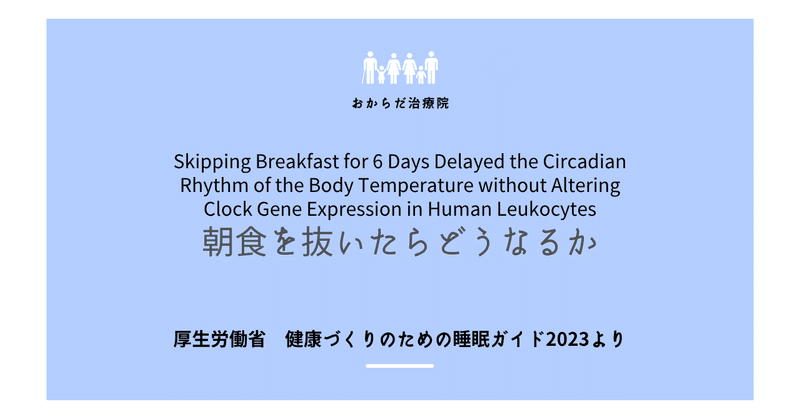 おからだ治療院

Skipping Breakfast for 6 Days Delayed the Circadian Rhythm of the Body Temperature without Altering Clock Gene Expression in Human Leukocytes
朝食を抜いたらどうなるか

厚生労働省　健康づくりのための睡眠ガイド2023より